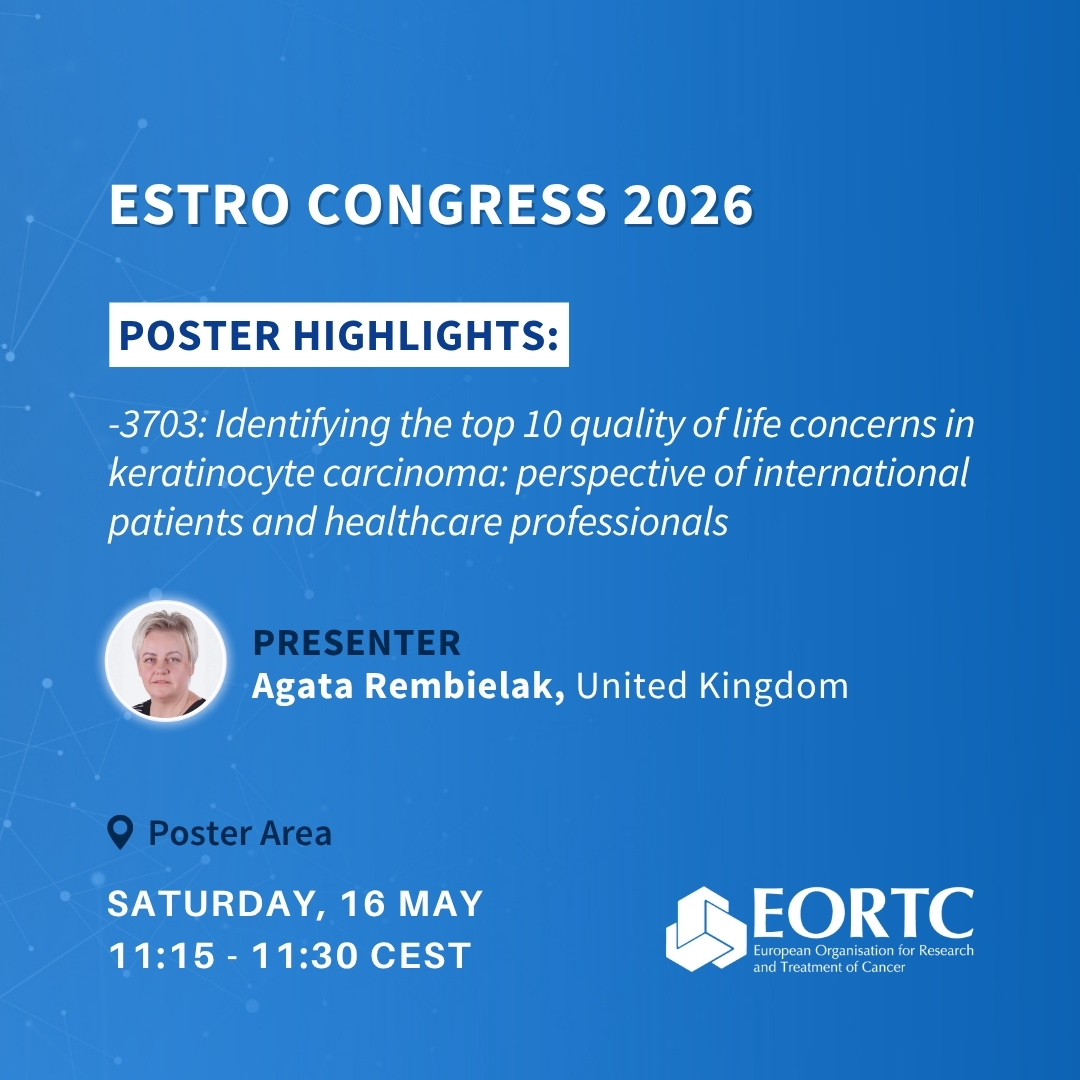 ESTRO CONGRESS 2026

POSTER HIGHLIGHTS:

-3703: Identifying the top 10 quality of life concerns in keratinocyte carcinoma: perspective of international patients and healthcare professionals

PRESENTER
Agata Rembielak, United Kingdom

Poster Area

SATURDAY, 16 MAY
11:15 - 11:30 CEST

EORTC
European Organisation for Research and Treatment of Cancer